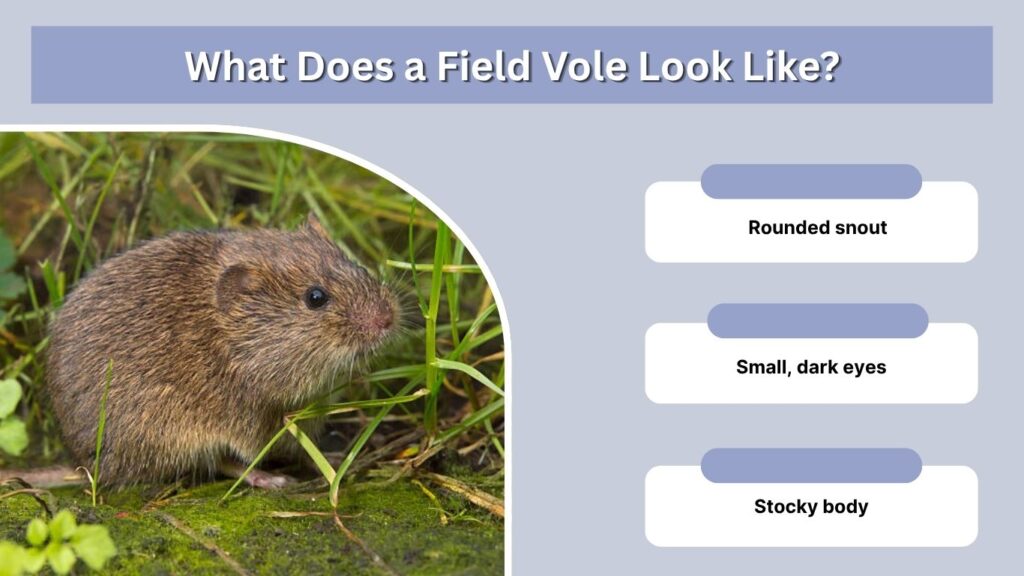 What Does a Field Vole Look Like?

Rounded snout

Small, dark eyes

Stocky body